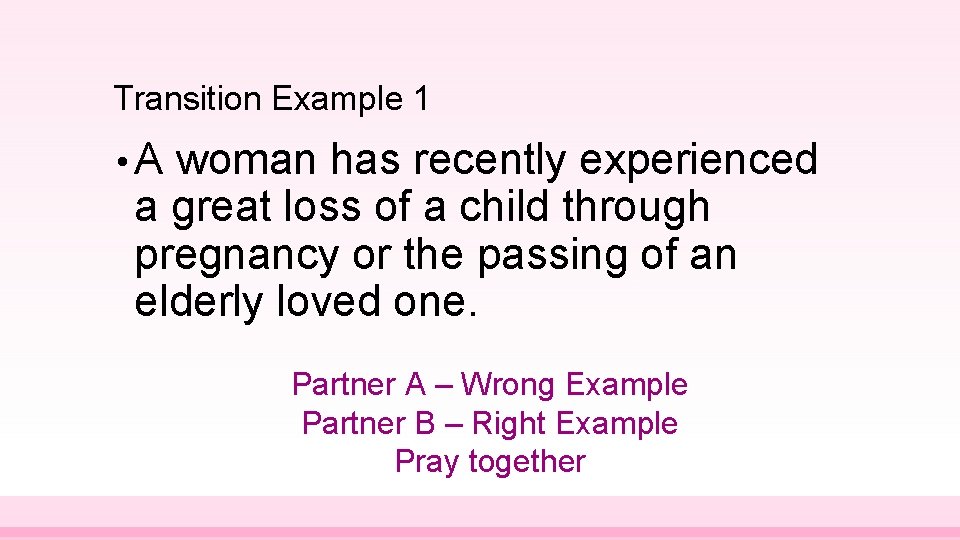 Transition Example 1

• A woman has recently experienced a great loss of a child through pregnancy or the passing of an elderly loved one.

Partner A – Wrong Example
Partner B – Right Example
Pray together